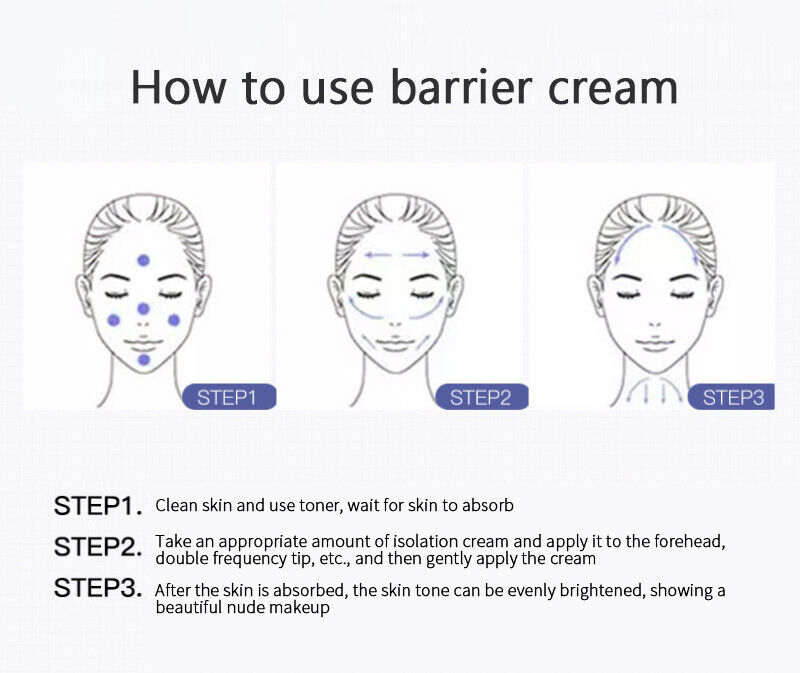 How to use barrier cream

STEP1

STEP2

STEP3

STEP1. Clean skin and use toner, wait for skin to absorb

STEP2. Take an appropriate amount of isolation cream and apply it to the forehead, double frequency tip, etc., and then gently apply the cream

STEP3. After the skin is absorbed, the skin tone can be evenly brightened, showing a beautiful nude makeup